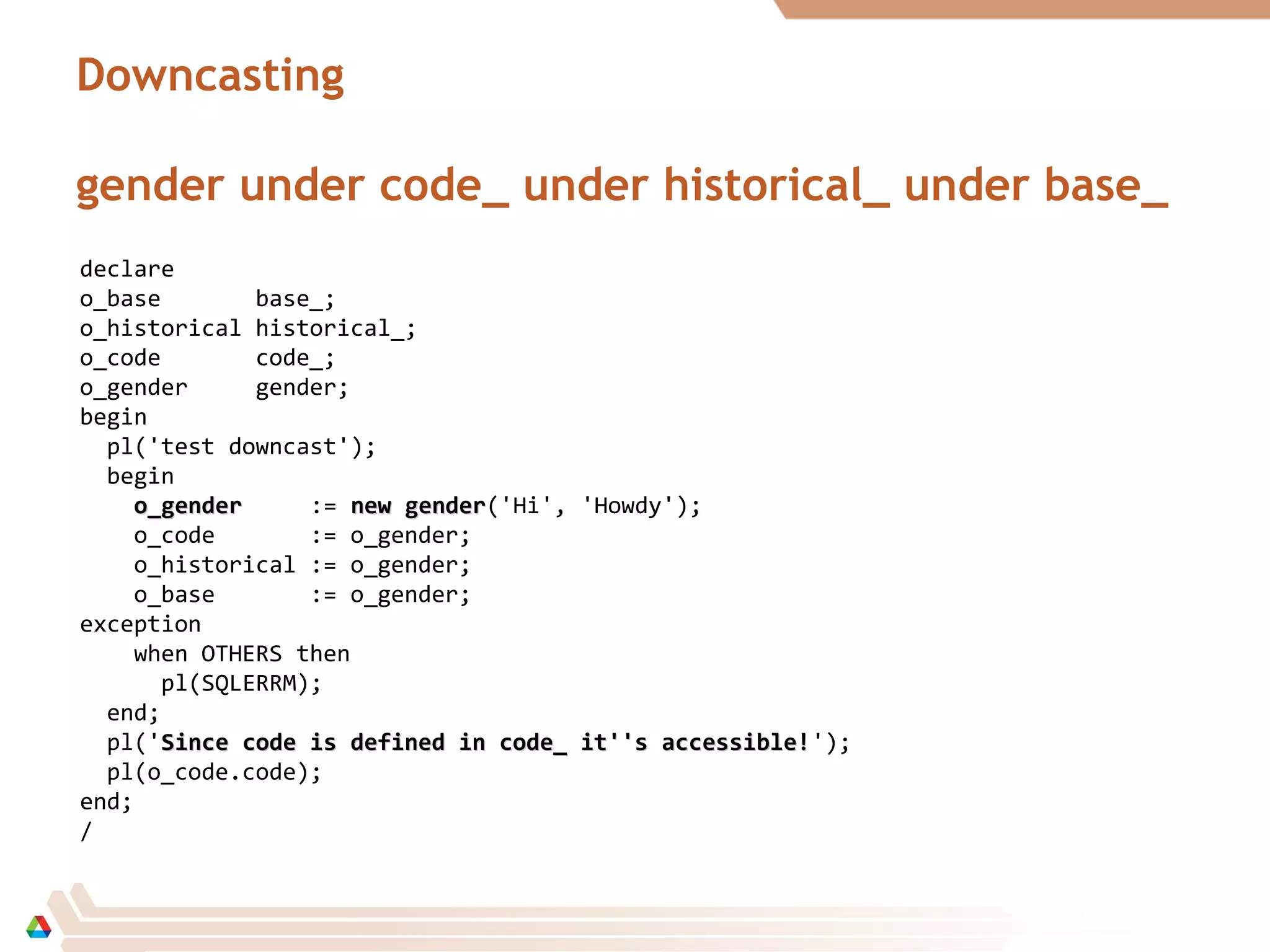 Downcasting

gender under code_ under historical_ under base_

declare
o_base       base_;
o_historical historical_;
o_code       code_;
o_gender     gender;
begin
  pl('test downcast');
  begin
    o_gender     := new gender('Hi', 'Howdy');
    o_code       := o_gender;
    o_historical := o_gender;
    o_base       := o_gender;
exception
    when OTHERS then
      pl(SQLERRM);
  end;
  pl('Since code is defined in code_ it''s accessible!');
  pl(o_code.code);
end;
/